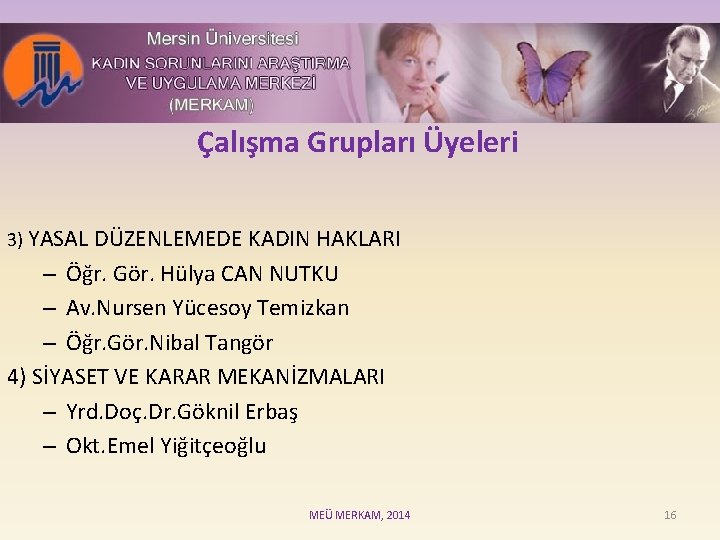 Mersin Üniversitesi
KADIN SORUNLARINI ARAŞTIRMA VE UYGULAMA MERKEZİ
(MERKAM)

Çalışma Grupları Üyeleri

3) YASAL DÜZENLEMEDE KADIN HAKLARI
– Öğr. Gör. Hülya CAN NUTKU
– Av.Nursen Yücesoy Temizkan
– Öğr.Gör.Nibal Tangör
4) SİYASET VE KARAR MEKANİZMALARI
– Yrd.Doç.Dr.Göknil Erbaş
– Okt.Emel Yiğitçeoğlu

MEÜ MERKAM, 2014
16